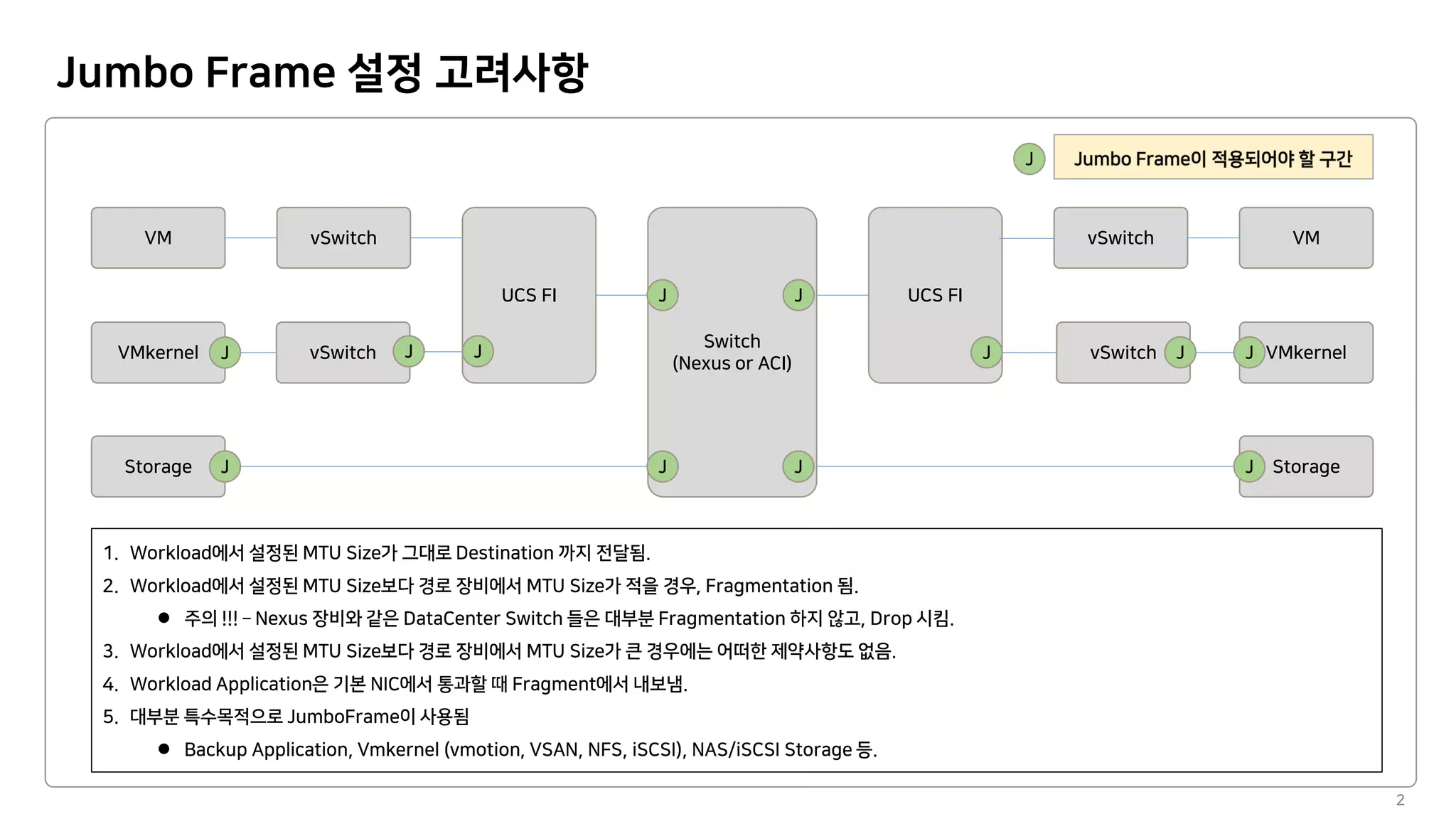 Jumbo Frame 설정 고려사항

J Jumbo Frame이 적용되어야 할 구간

VM

vSwitch

UCS FI

J

J

UCS FI

vSwitch

VM

VMkernel J

vSwitch J

J

Switch (Nexus or ACI)

J

vSwitch J

J VMkernel

Storage J

J

J

J Storage

1. Workload에서 설정된 MTU Size가 그대로 Destination 까지 전달됨.
2. Workload에서 설정된 MTU Size보다 경로 장비에서 MTU Size가 적을 경우, Fragmentation 됨.
   ● 주의 !!! – Nexus 장비와 같은 DataCenter Switch 들은 대부분 Fragmentation 하지 않고, Drop 시킴.
3. Workload에서 설정된 MTU Size보다 경로 장비에서 MTU Size가 큰 경우에는 어떠한 제약사항도 없음.
4. Workload Application은 기본 NIC에서 통과할 때 Fragment에서 내보냄.
5. 대부분 특수목적으로 JumboFrame이 사용됨
   ● Backup Application, Vmkernel (vmotion, VSAN, NFS, iSCSI), NAS/iSCSI Storage 등.

2